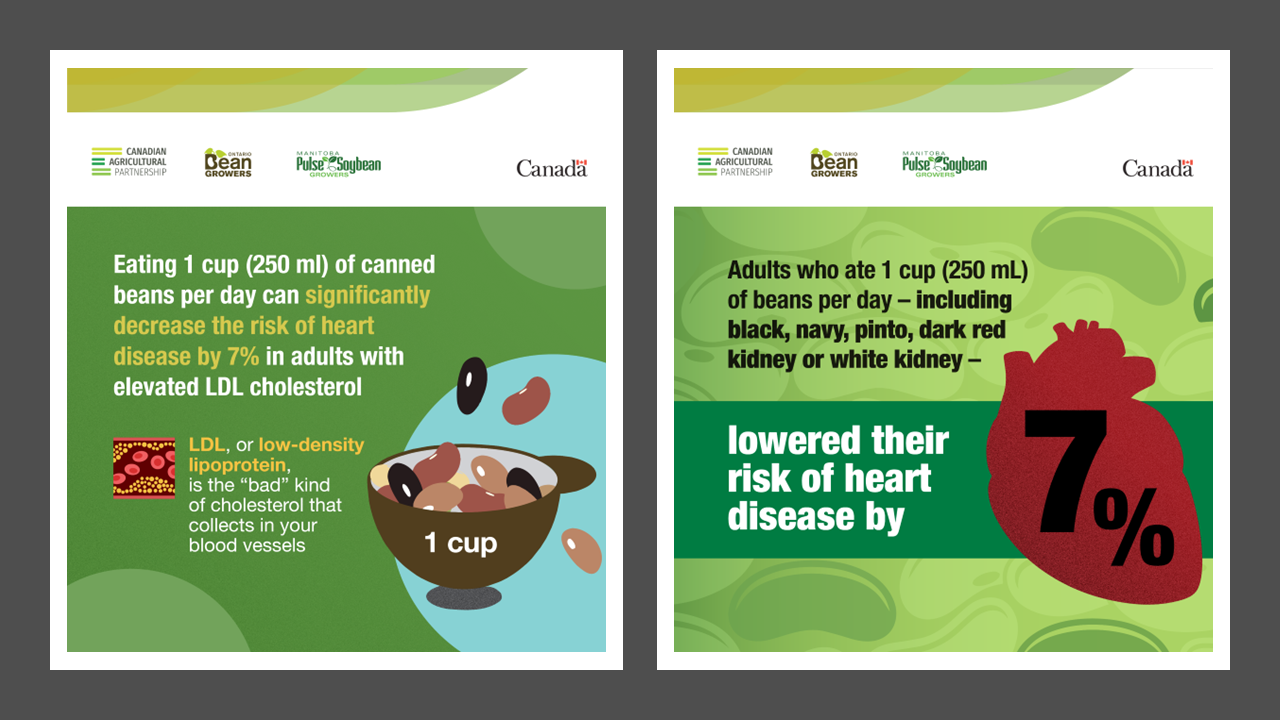 CANADIAN AGRICULTURAL PARTNERSHIP

ONTARIO Bean GROWERS

MANITOBA Pulse Soybean GROWERS

Canada

Eating 1 cup (250 ml) of canned beans per day can significantly decrease the risk of heart disease by 7% in adults with elevated LDL cholesterol

LDL, or low-density lipoprotein, is the "bad" kind of cholesterol that collects in your blood vessels

1 cup

CANADIAN AGRICULTURAL PARTNERSHIP

ONTARIO Bean GROWERS

MANITOBA Pulse Soybean GROWERS

Canada

Adults who ate 1 cup (250 mL) of beans per day – including black, navy, pinto, dark red kidney or white kidney –

lowered their risk of heart disease by

7%